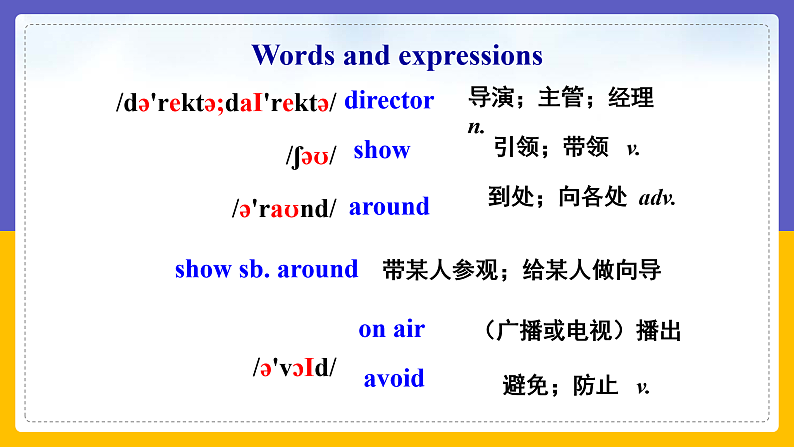 Words and expressions

/də'rektə;daI'rektə/ director 导演；主管；经理 n.

/ʃəʊ/ show 引领；带领 v.

/ə'raʊnd/ around 到处；向各处 adv.

show sb. around 带某人参观；给某人做向导

on air （广播或电视）播出

/ə'vɔId/ avoid 避免；防止 v.